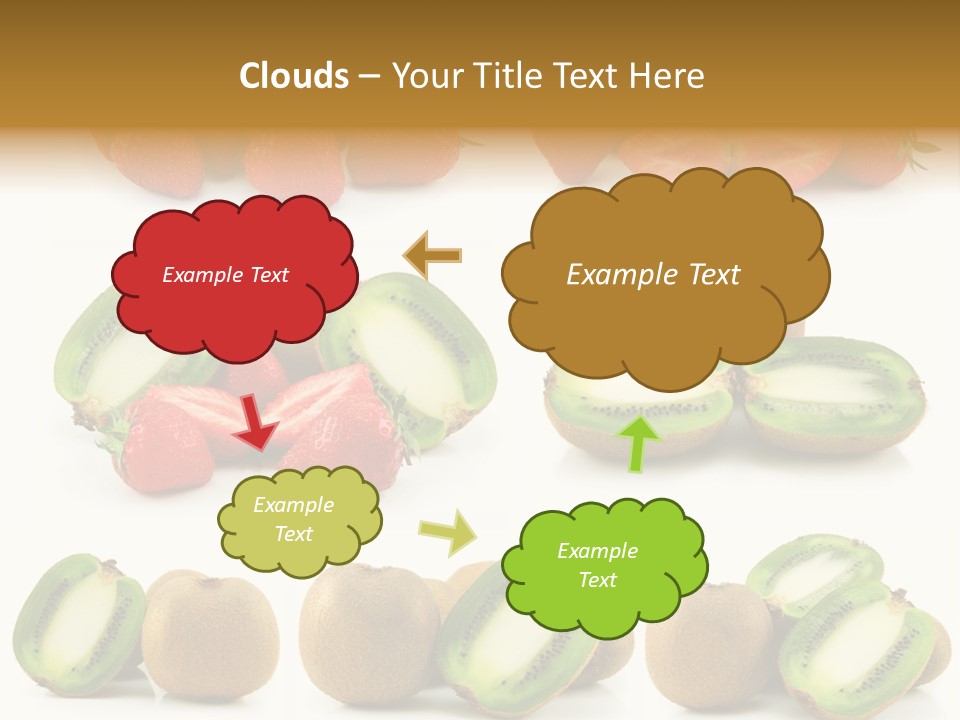 Clouds – Your Title Text Here

Example Text

Example Text

Example Text

Example Text